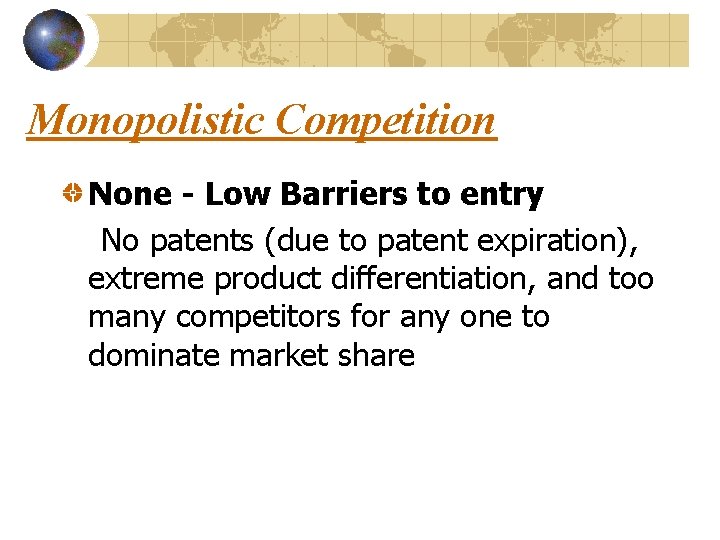 Monopolistic Competition

None - Low Barriers to entry

No patents (due to patent expiration), extreme product differentiation, and too many competitors for any one to dominate market share